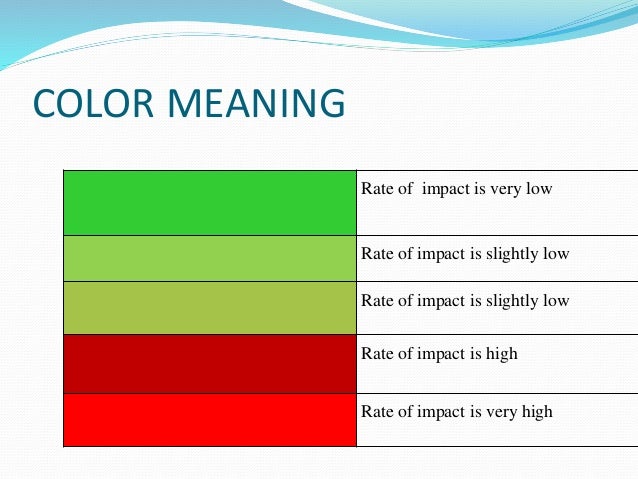 COLOR MEANING

| | |
|---|---|
| | Rate of impact is very low |
| | Rate of impact is slightly low |
| | Rate of impact is slightly low |
| | Rate of impact is high |
| | Rate of impact is very high |